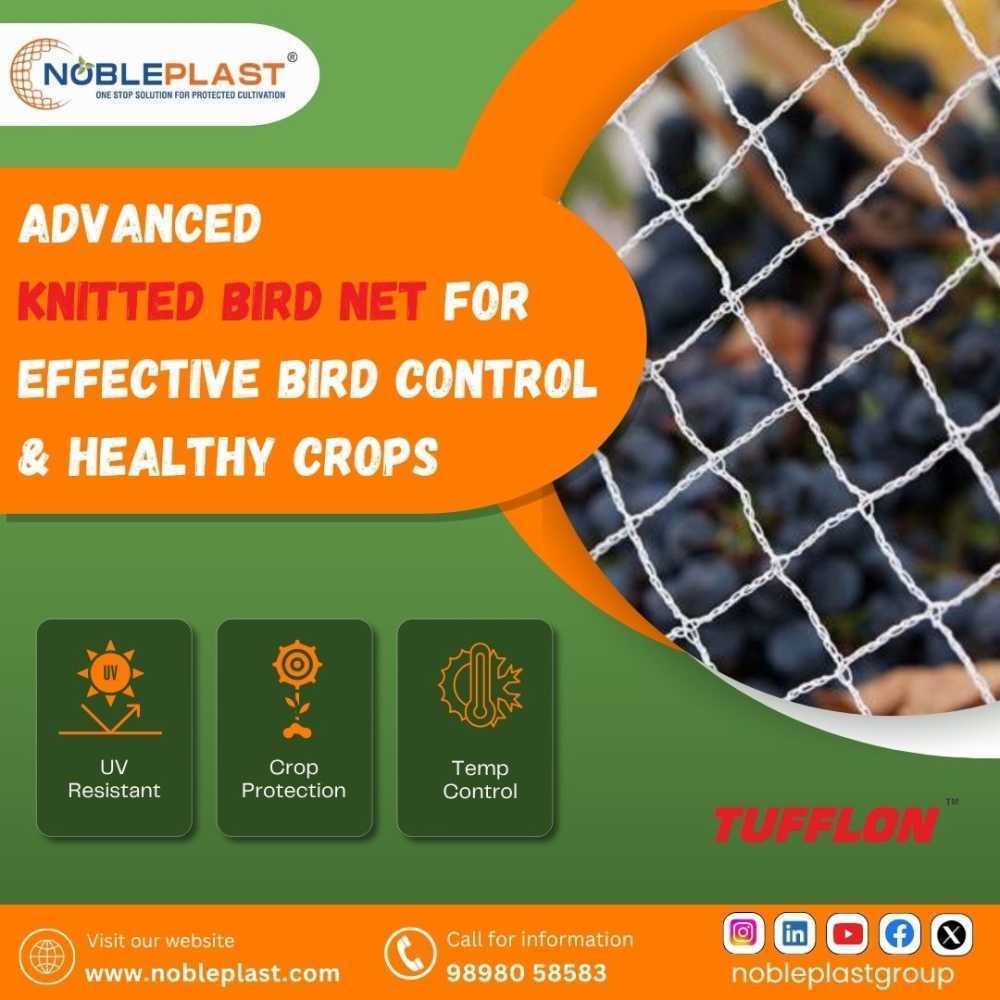 NOBLEPLAST®
ONE STOP SOLUTION FOR PROTECTED CULTIVATION

ADVANCED KNITTED BIRD NET FOR EFFECTIVE BIRD CONTROL & HEALTHY CROPS

UV

UV Resistant

Crop Protection

Temp Control

TUFFLON™

Visit our website
www.nobleplast.com

Call for information
98980 58583

nobleplastgroup